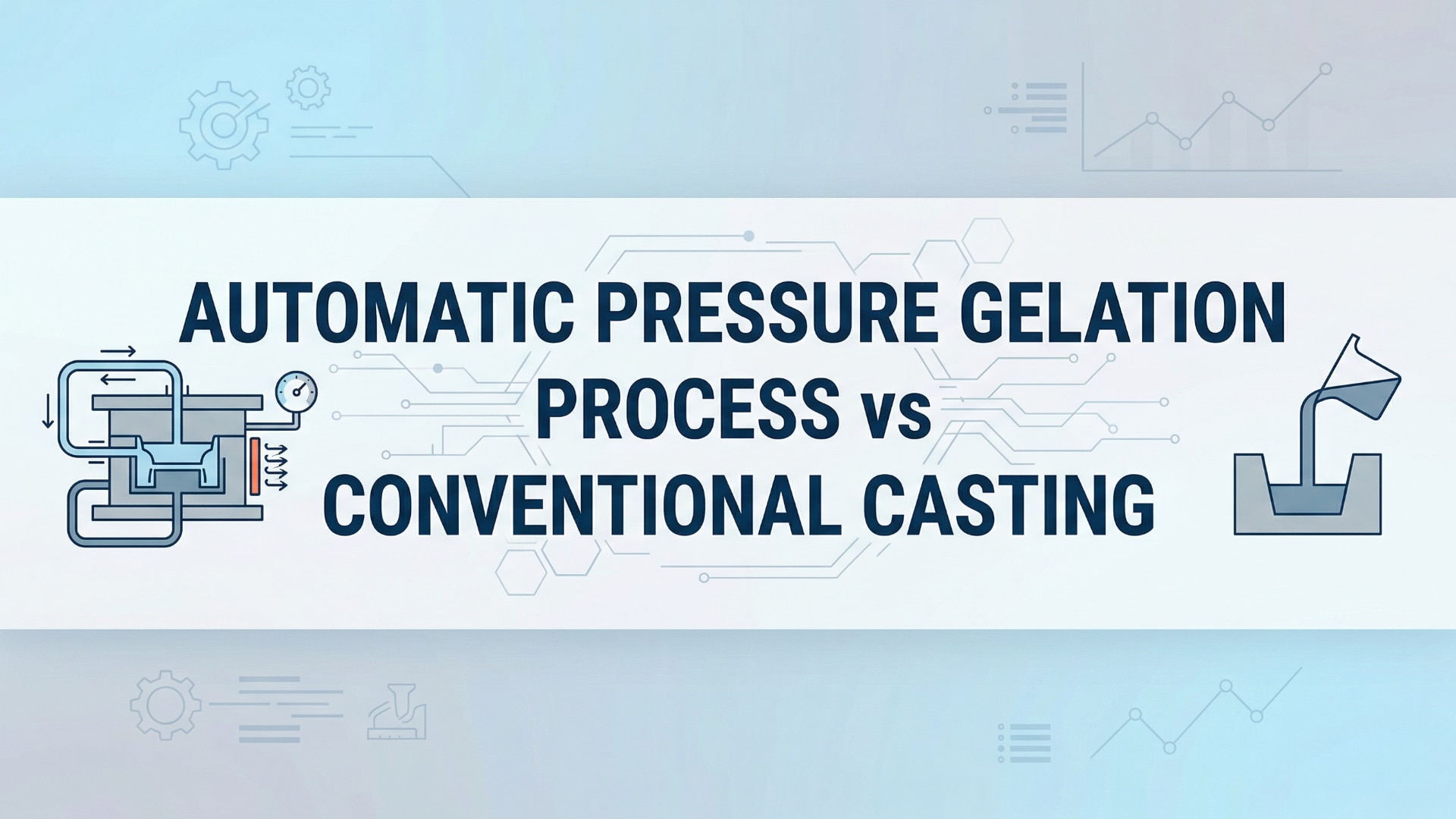 AUTOMATIC PRESSURE GELATION PROCESS vs CONVENTIONAL CASTING